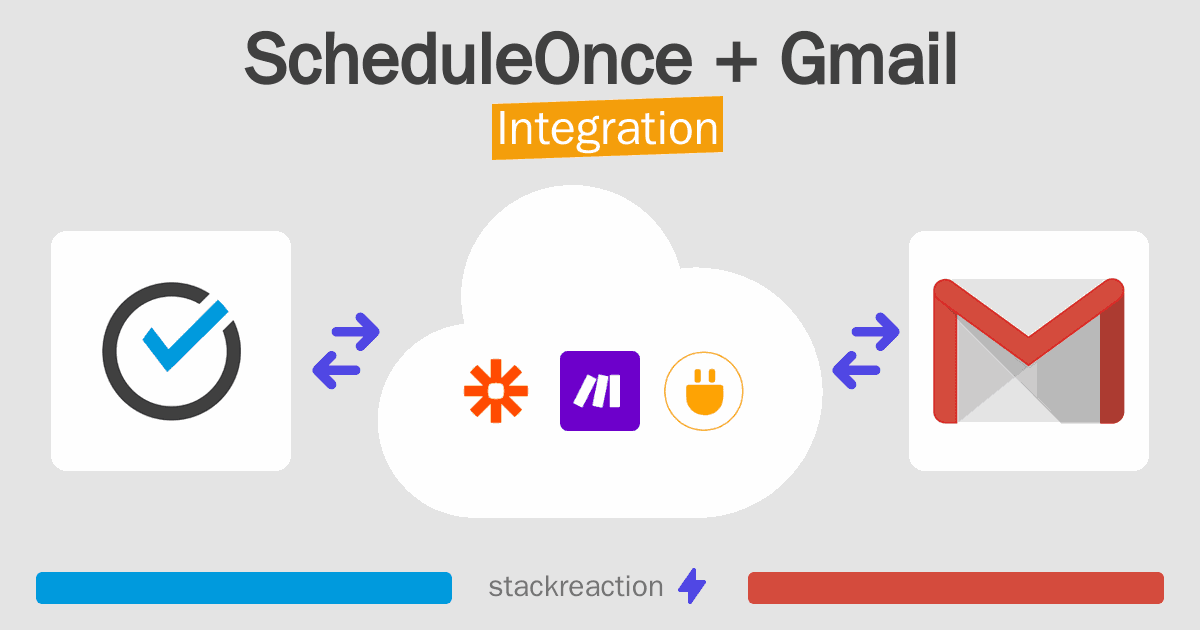 ScheduleOnce + Gmail
Integration

stackreaction